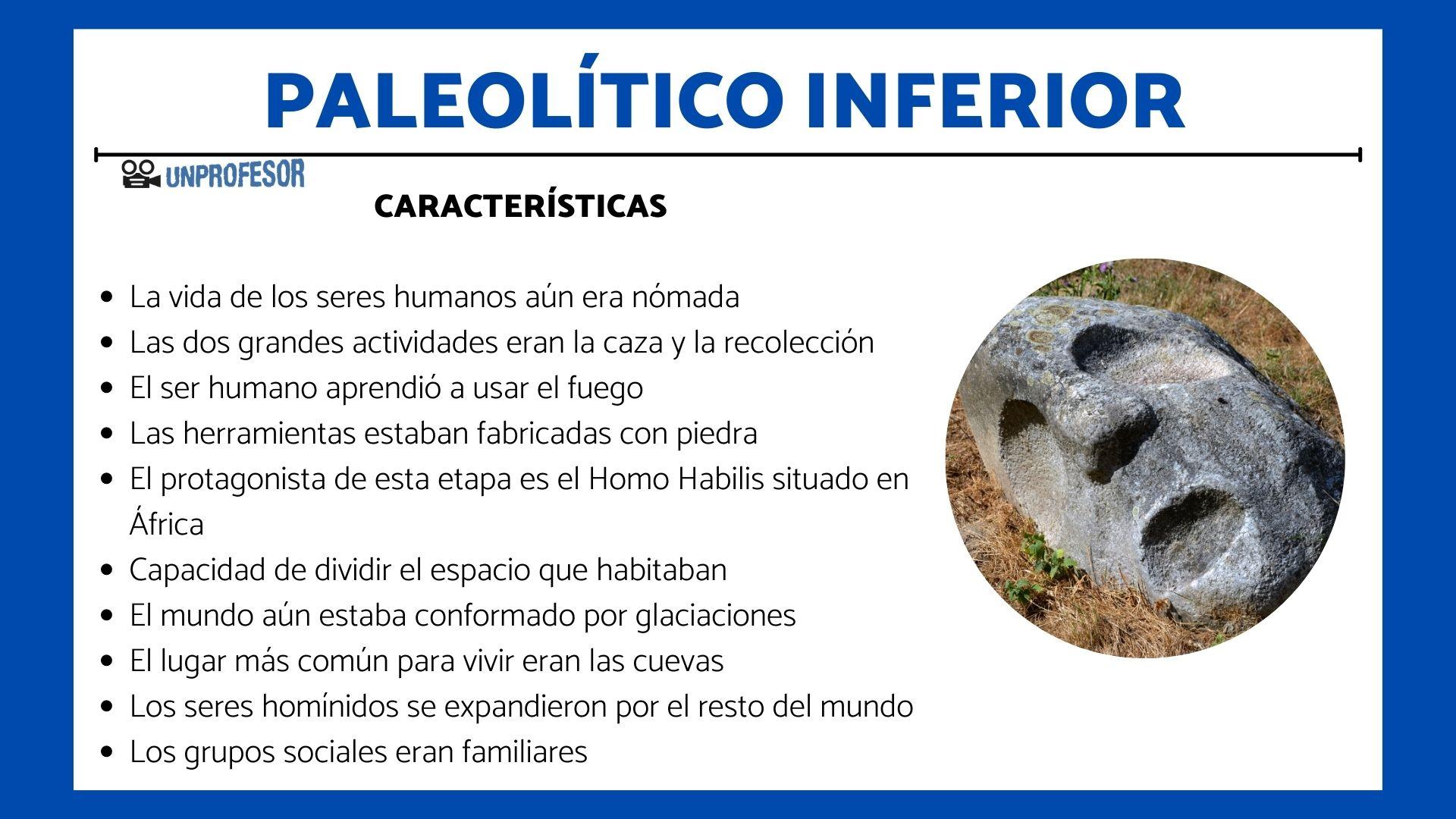 PALEOLÍTICO INFERIOR

UNPROFESOR

CARACTERÍSTICAS

- La vida de los seres humanos aún era nómada
- Las dos grandes actividades eran la caza y la recolección
- El ser humano aprendió a usar el fuego
- Las herramientas estaban fabricadas con piedra
- El protagonista de esta etapa es el Homo Habilis situado en África
- Capacidad de dividir el espacio que habitaban
- El mundo aún estaba conformado por glaciaciones
- El lugar más común para vivir eran las cuevas
- Los seres homínidos se expandieron por el resto del mundo
- Los grupos sociales eran familiares